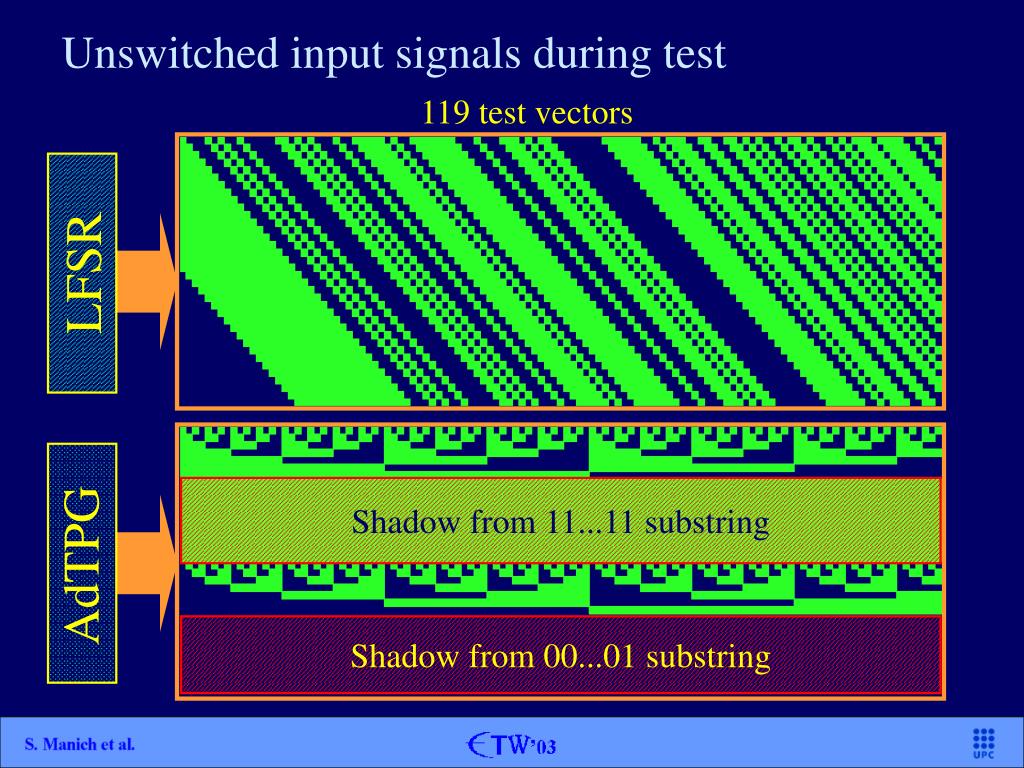 Unswitched input signals during test

119 test vectors

LFSR

AdTPG

Shadow from 11...11 substring

Shadow from 00...01 substring

S. Manich et al.

ETW'03

UPC